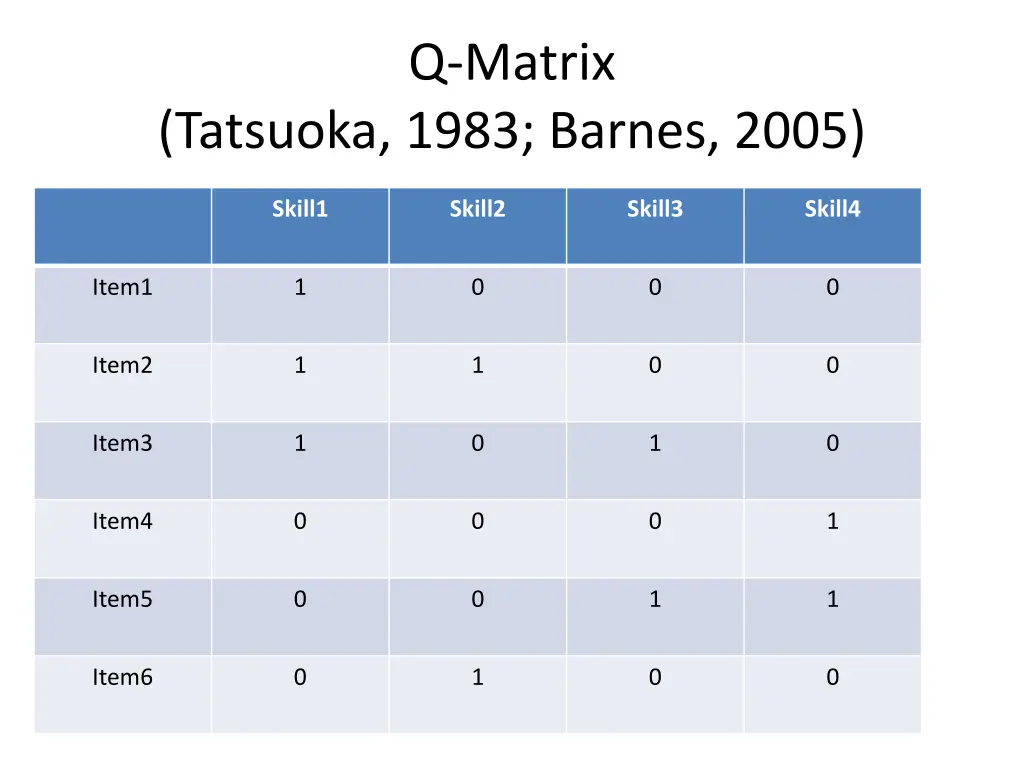 Q-Matrix
(Tatsuoka, 1983; Barnes, 2005)

| | Skill1 | Skill2 | Skill3 | Skill4 |
|---|---|---|---|---|
| Item1 | 1 | 0 | 0 | 0 |
| Item2 | 1 | 1 | 0 | 0 |
| Item3 | 1 | 0 | 1 | 0 |
| Item4 | 0 | 0 | 0 | 1 |
| Item5 | 0 | 0 | 1 | 1 |
| Item6 | 0 | 1 | 0 | 0 |